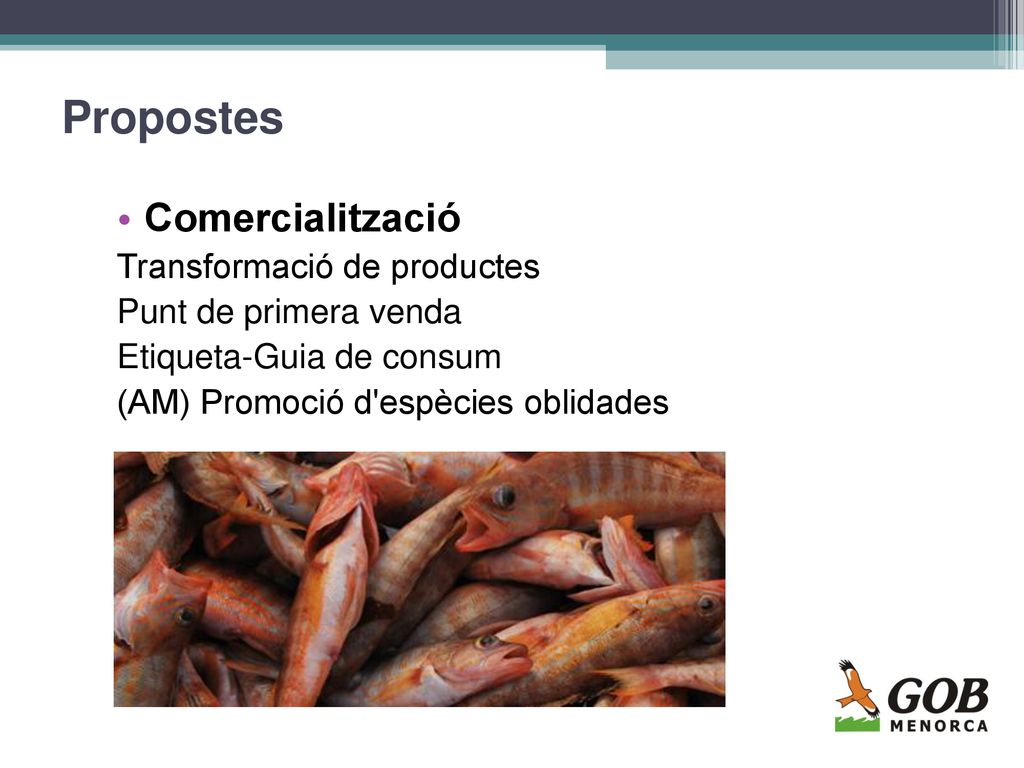 Propostes

• Comercialització

Transformació de productes
Punt de primera venda
Etiqueta-Guia de consum
(AM) Promoció d'espècies oblidades

GOB
MENORCA